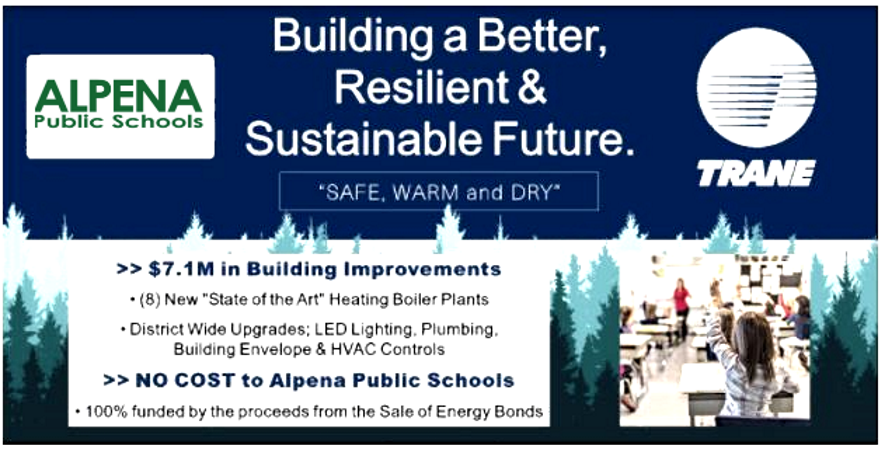 ALPENA
Public Schools

Building a Better, Resilient & Sustainable Future.

"SAFE, WARM and DRY"

TRANE

>> $7.1M in Building Improvements

• (8) New "State of the Art" Heating Boiler Plants

• District Wide Upgrades; LED Lighting, Plumbing, Building Envelope & HVAC Controls

>> NO COST to Alpena Public Schools

• 100% funded by the proceeds from the Sale of Energy Bonds